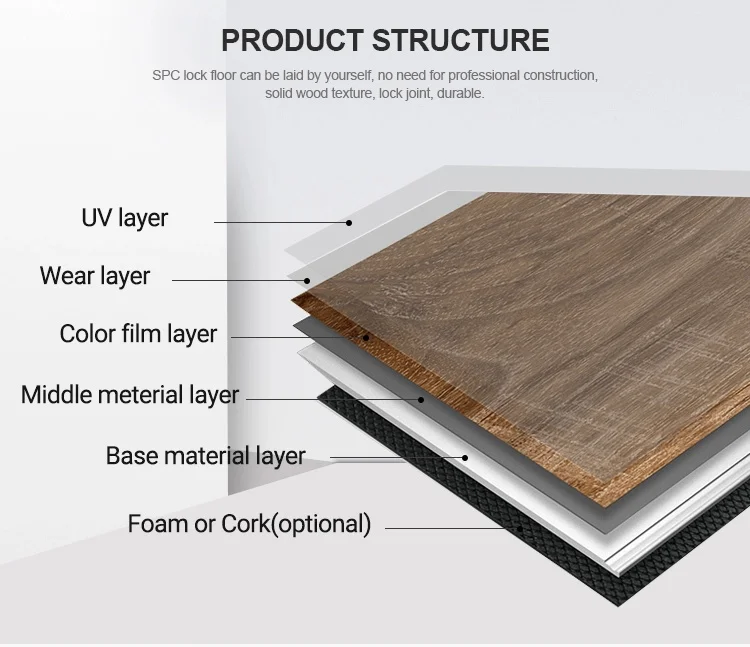 PRODUCT STRUCTURE

SPC lock floor can be laid by yourself, no need for professional construction, solid wood texture, lock joint, durable.

UV layer

Wear layer

Color film layer

Middle meterial layer

Base material layer

Foam or Cork(optional)